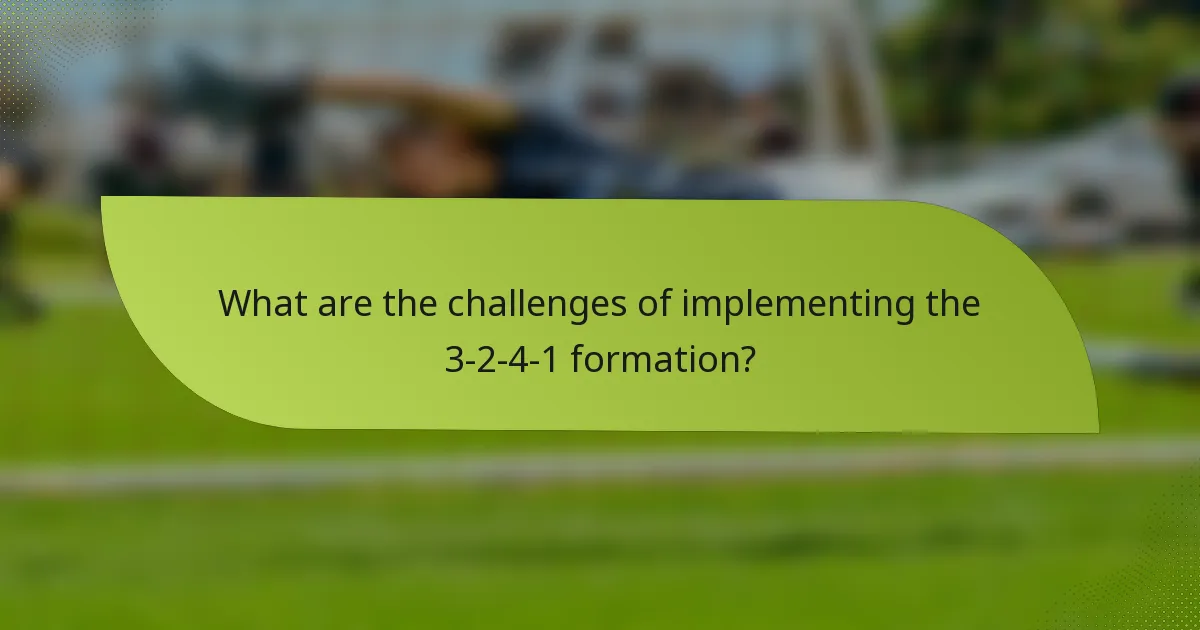 What are the challenges of implementing the 3-2-4-1 formation?